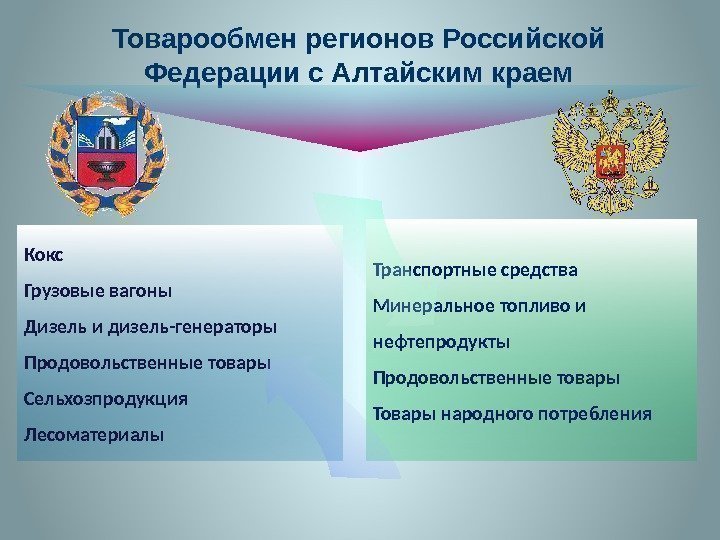 Товарообмен регионов Российской Федерации с Алтайским краем

Кокс

Грузовые вагоны

Дизель и дизель-генераторы

Продовольственные товары

Сельхозпродукция

Лесоматериалы

Транспортные средства

Минеральное топливо и нефтепродукты

Продовольственные товары

Товары народного потребления